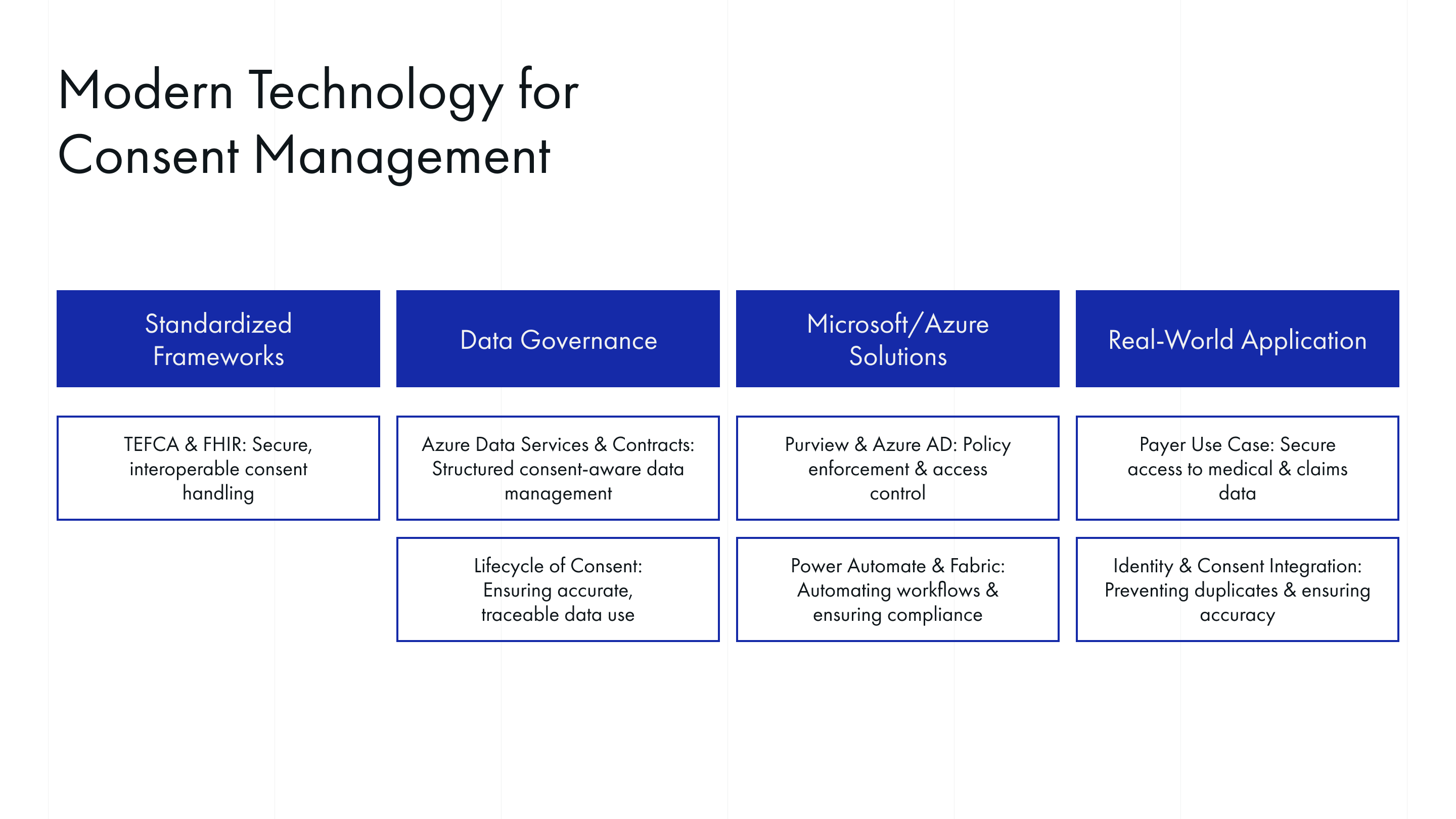 Modern Technology for Consent Management

Standardized Frameworks

TEFCA & FHIR: Secure, interoperable consent handling

Data Governance

Azure Data Services & Contracts: Structured consent-aware data management

Lifecycle of Consent: Ensuring accurate, traceable data use

Microsoft/Azure Solutions

Purview & Azure AD: Policy enforcement & access control

Power Automate & Fabric: Automating workflows & ensuring compliance

Real-World Application

Payer Use Case: Secure access to medical & claims data

Identity & Consent Integration: Preventing duplicates & ensuring accuracy